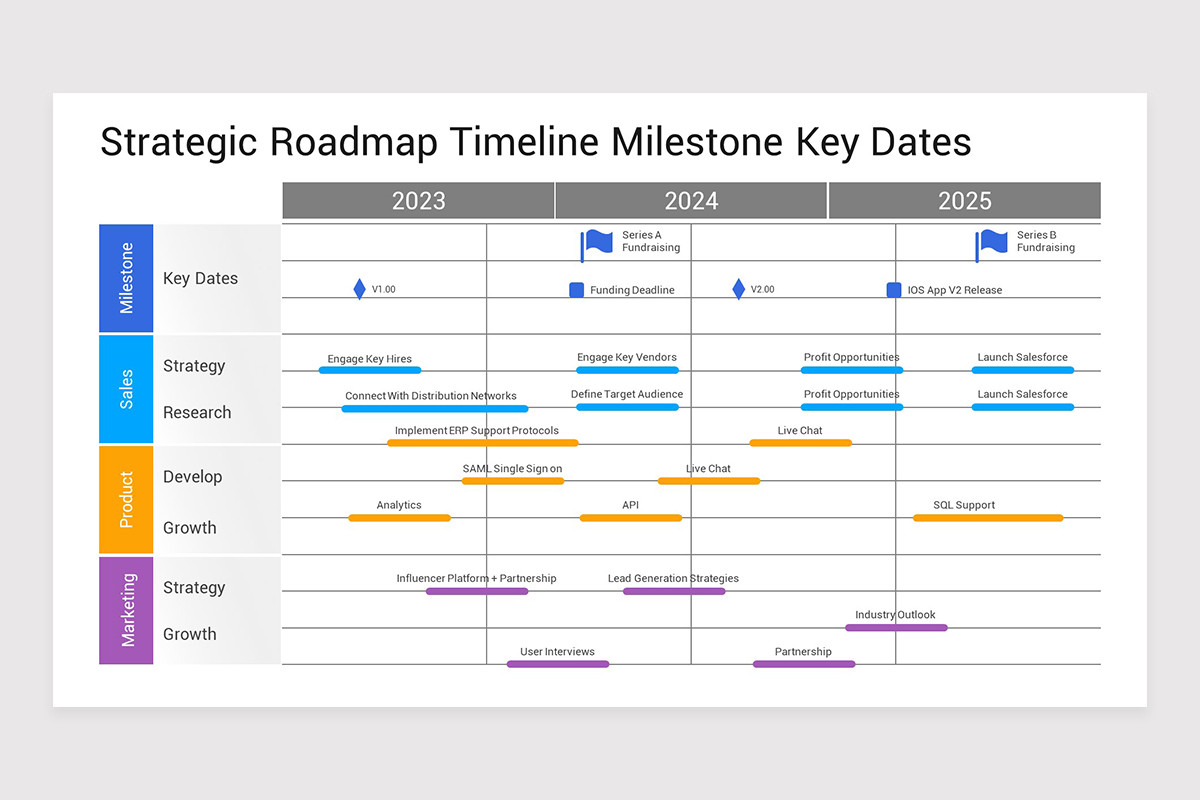 Strategic Roadmap Timeline Milestone Key Dates

2023
2024
2025

Milestone
Key Dates
Series A Fundraising
Series B Fundraising
V1.00
Funding Deadline
V2.00
IOS App V2 Release

Sales
Strategy
Research
Engage Key Hires
Engage Key Vendors
Profit Opportunities
Launch Salesforce
Connect With Distribution Networks
Define Target Audience
Profit Opportunities
Launch Salesforce
Implement ERP Support Protocols
Live Chat

Product
Develop
Growth
SAML Single Sign on
Live Chat
Analytics
API
SQL Support

Marketing
Strategy
Growth
Influencer Platform + Partnership
Lead Generation Strategies
Industry Outlook
User Interviews
Partnership